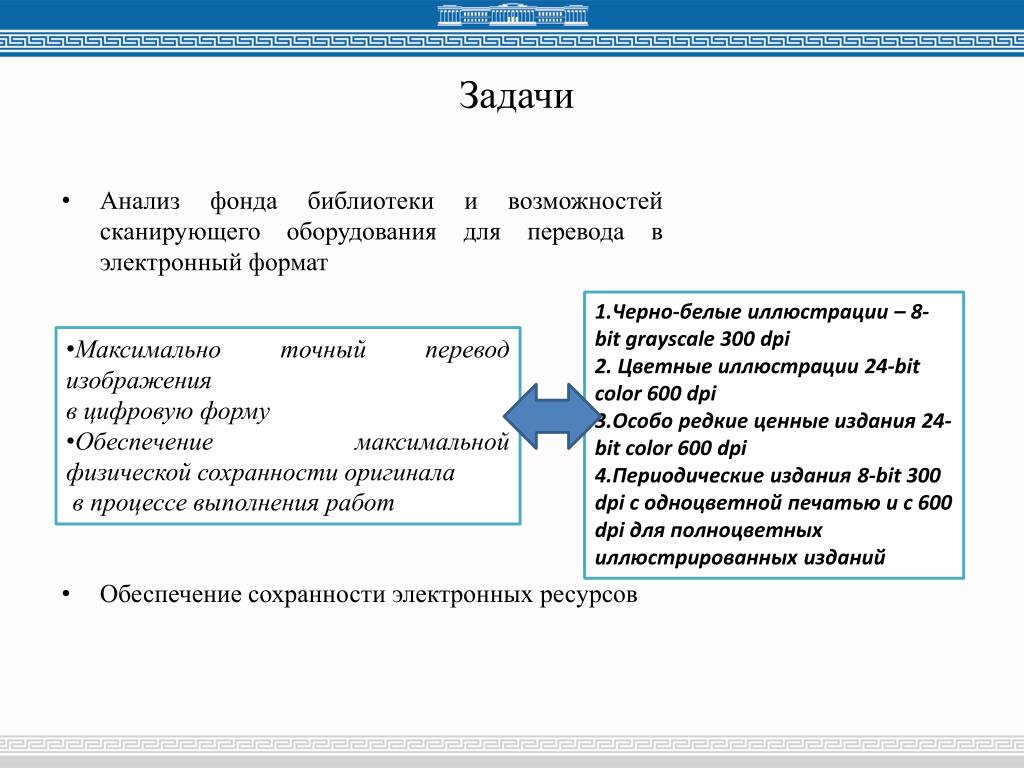 Задачи

• Анализ фонда библиотеки и возможностей сканирующего оборудования для перевода в электронный формат

•Максимально точный перевод изображения
в цифровую форму
•Обеспечение максимальной физической сохранности оригинала
в процессе выполнения работ

1.Черно-белые иллюстрации – 8-bit grayscale 300 dpi
2. Цветные иллюстрации 24-bit color 600 dpi
3.Особо редкие ценные издания 24-bit color 600 dpi
4.Периодические издания 8-bit 300 dpi с одноцветной печатью и с 600 dpi для полноцветных иллюстрированных изданий

• Обеспечение сохранности электронных ресурсов